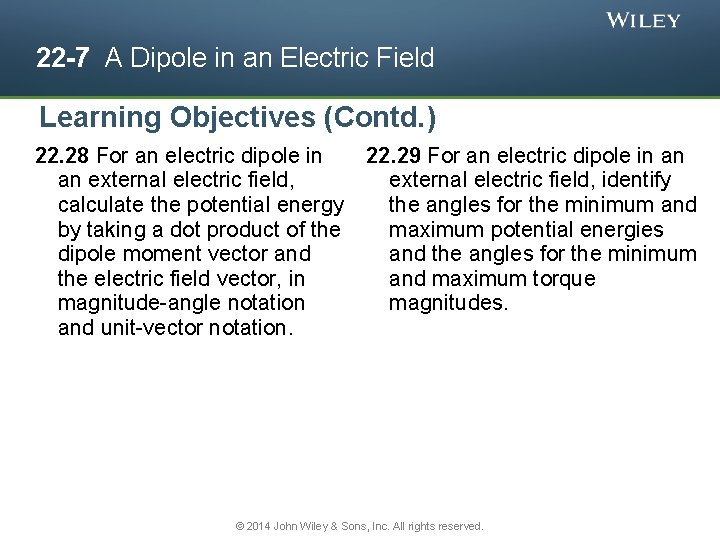 WILEY

22-7 A Dipole in an Electric Field

Learning Objectives (Contd.)

22.28 For an electric dipole in an external electric field, calculate the potential energy by taking a dot product of the dipole moment vector and the electric field vector, in magnitude-angle notation and unit-vector notation.

22.29 For an electric dipole in an external electric field, identify the angles for the minimum and maximum potential energies and the angles for the minimum and maximum torque magnitudes.

© 2014 John Wiley & Sons, Inc. All rights reserved.